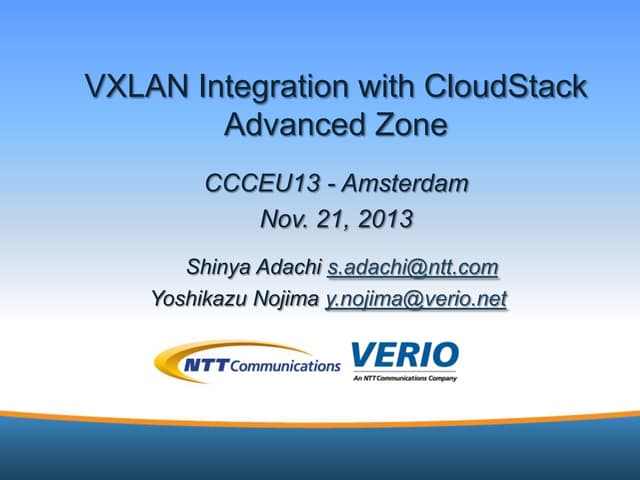 VXLAN Integration with CloudStack Advanced Zone

CCCEU13 - Amsterdam
Nov. 21, 2013

Shinya Adachi s.adachi@ntt.com
Yoshikazu Nojima y.nojima@verio.net

NTT Communications

VERIO
An NTT Communications Company